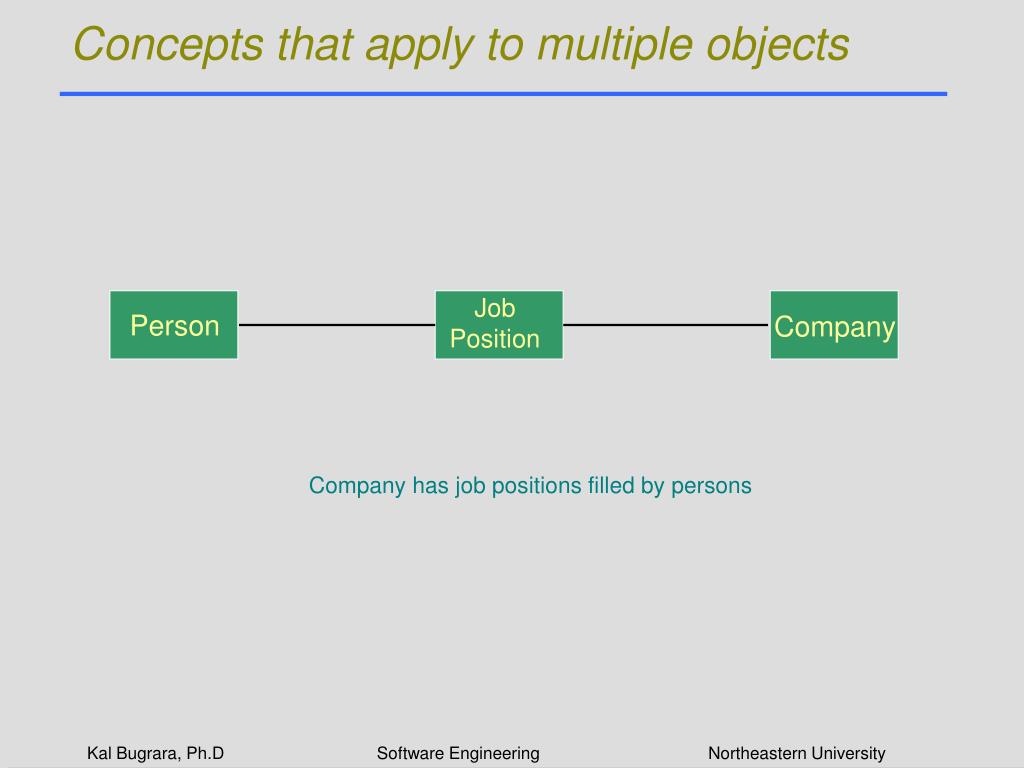 Concepts that apply to multiple objects

Person

Job Position

Company

Company has job positions filled by persons

Kal Bugrara, Ph.D

Software Engineering

Northeastern University